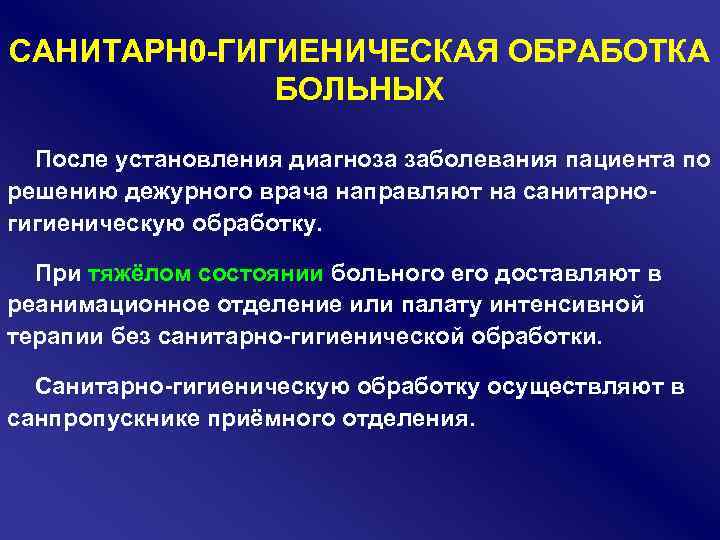 САНИТАРН0-ГИГИЕНИЧЕСКАЯ ОБРАБОТКА БОЛЬНЫХ

После установления диагноза заболевания пациента по решению дежурного врача направляют на санитарно-гигиеническую обработку.

При тяжёлом состоянии больного его доставляют в реанимационное отделение или палату интенсивной терапии без санитарно-гигиенической обработки.

Санитарно-гигиеническую обработку осуществляют в санпропускнике приёмного отделения.